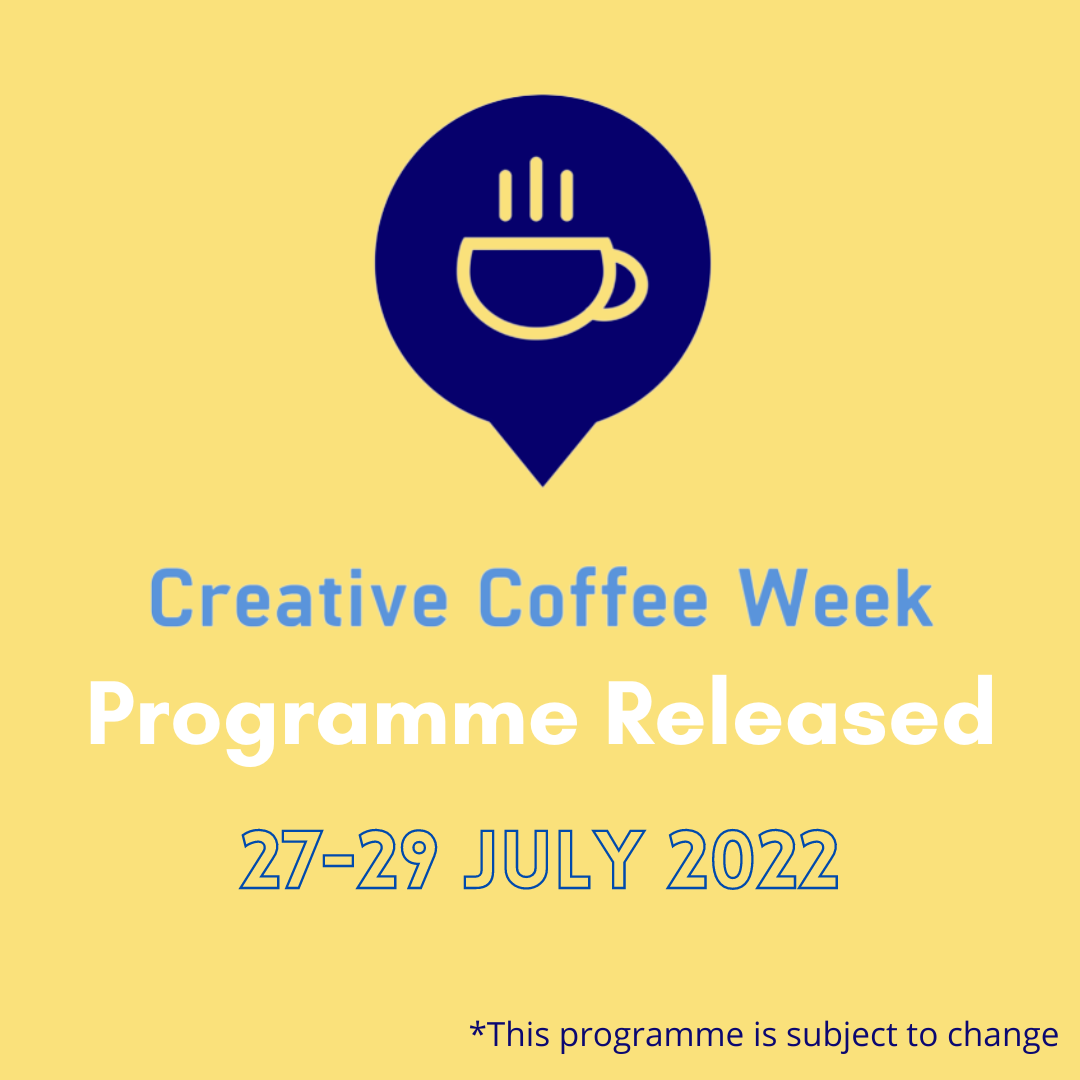 Creative Coffee Week
Programme Released

27-29 JULY 2022

*This programme is subject to change